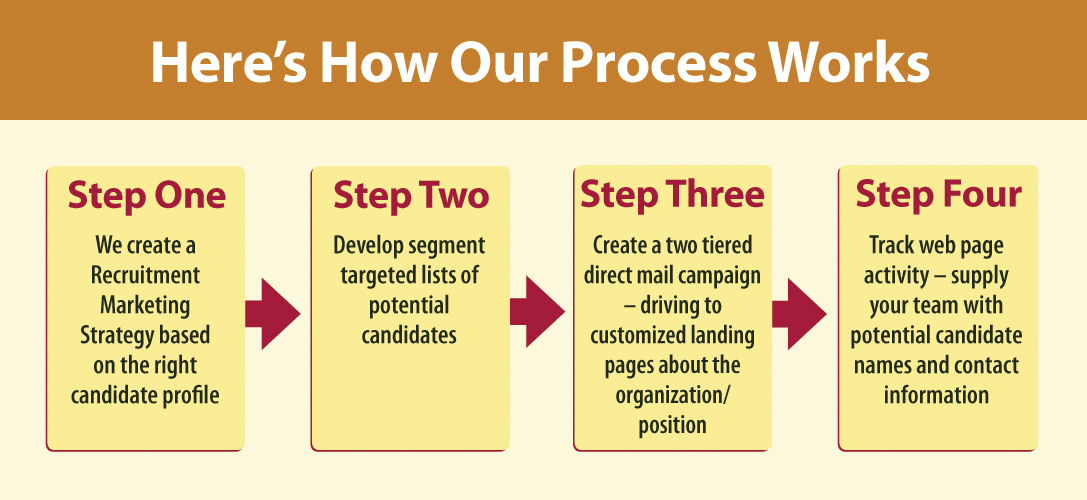 Here's How Our Process Works

Step One

We create a Recruitment Marketing Strategy based on the right candidate profile

Step Two

Develop segment targeted lists of potential candidates

Step Three

Create a two tiered direct mail campaign – driving to customized landing pages about the organization/ position

Step Four

Track web page activity – supply your team with potential candidate names and contact information